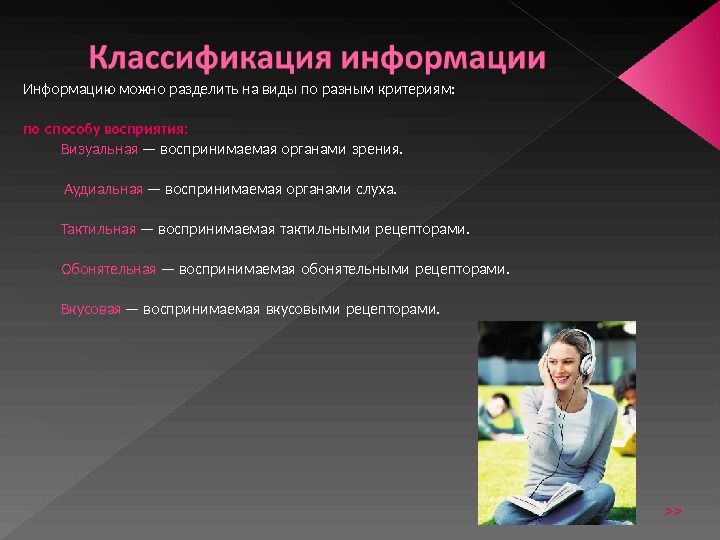 Классификация информации

Информацию можно разделить на виды по разным критериям:

по способу восприятия:

Визуальная — воспринимаемая органами зрения.

Аудиальная — воспринимаемая органами слуха.

Тактильная — воспринимаемая тактильными рецепторами.

Обонятельная — воспринимаемая обонятельными рецепторами.

Вкусовая — воспринимаемая вкусовыми рецепторами.

>>